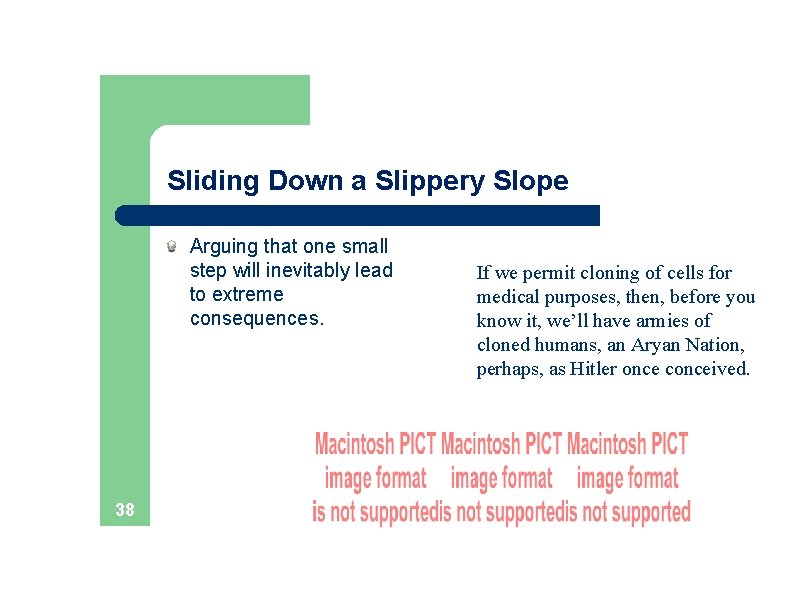 Sliding Down a Slippery Slope

Arguing that one small step will inevitably lead to extreme consequences.

If we permit cloning of cells for medical purposes, then, before you know it, we'll have armies of cloned humans, an Aryan Nation, perhaps, as Hitler once conceived.

Macintosh PICT image format is not supported

Macintosh PICT image format is not supported

Macintosh PICT image format is not supported

38